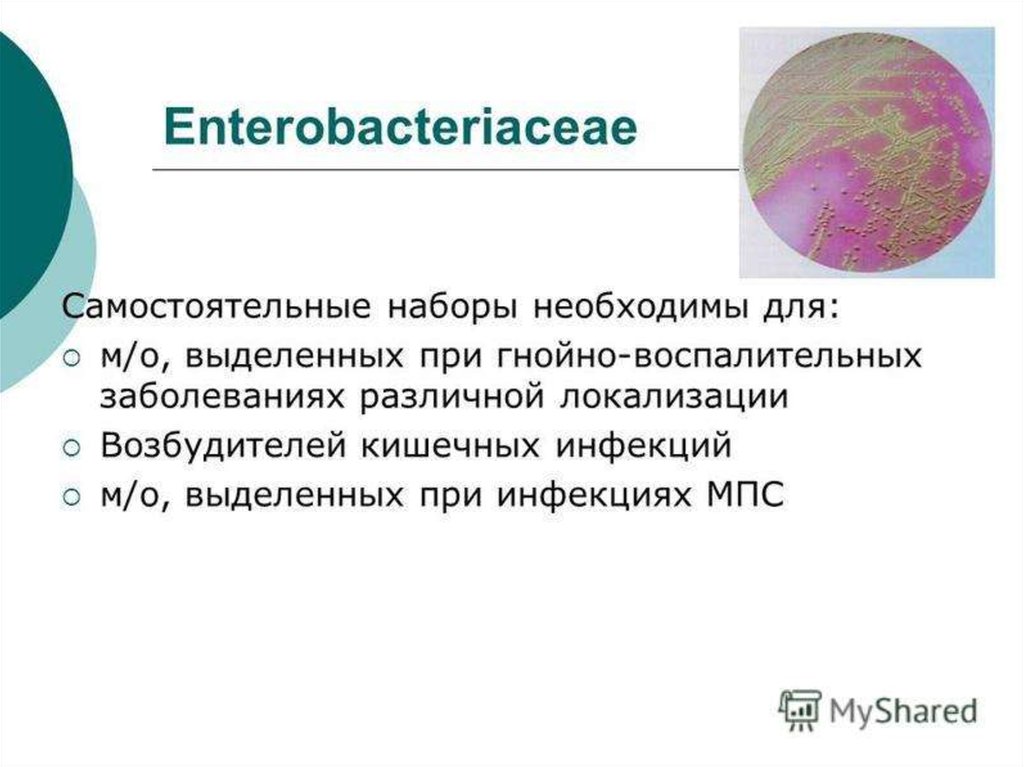 Enterobacteriaceae

Самостоятельные наборы необходимы для:

○ м/о, выделенных при гнойно-воспалительных заболеваниях различной локализации
○ Возбудителей кишечных инфекций
○ м/о, выделенных при инфекциях МПС

MyShared